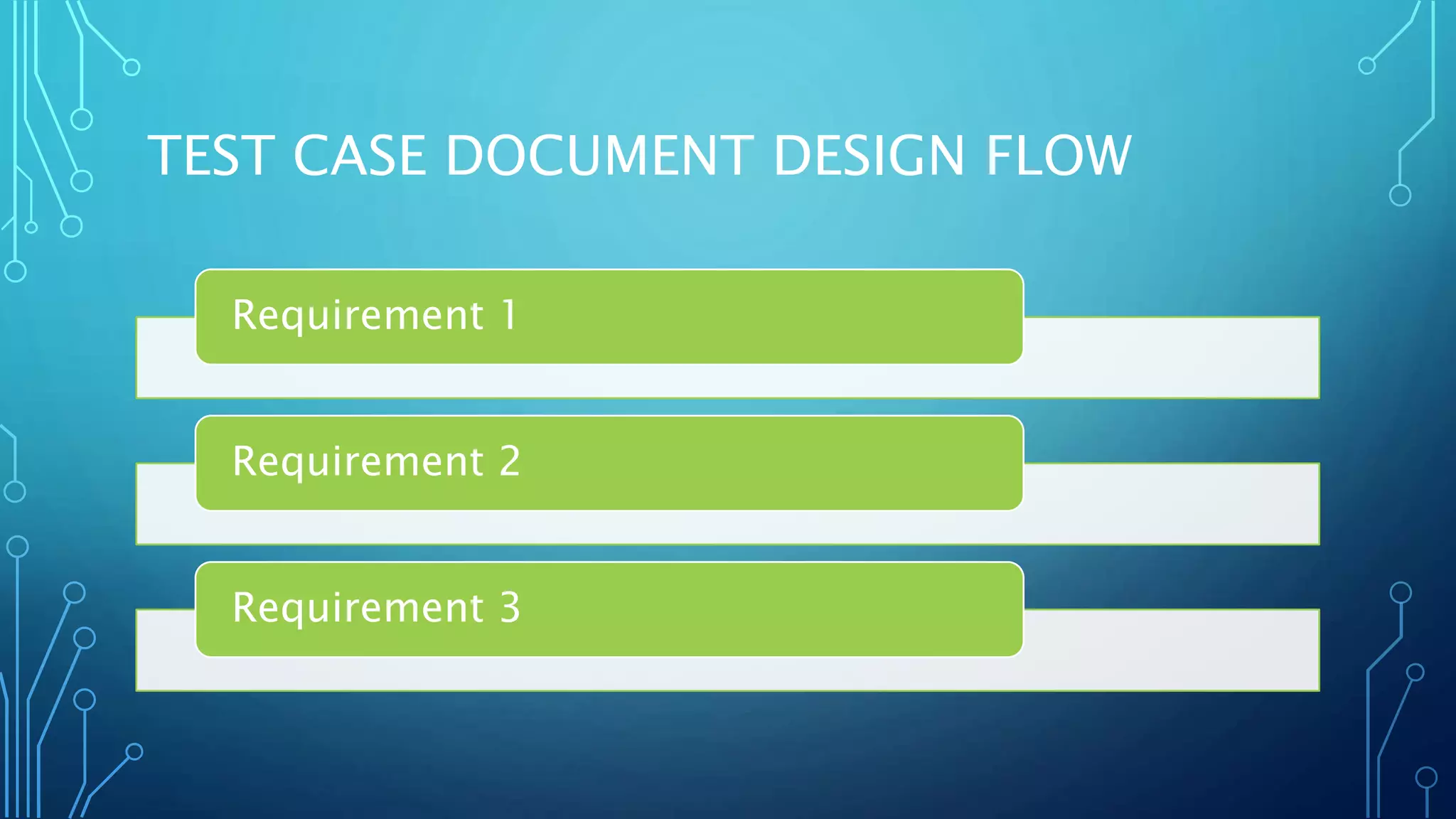 TEST CASE DOCUMENT DESIGN FLOW

Requirement 1

Requirement 2

Requirement 3